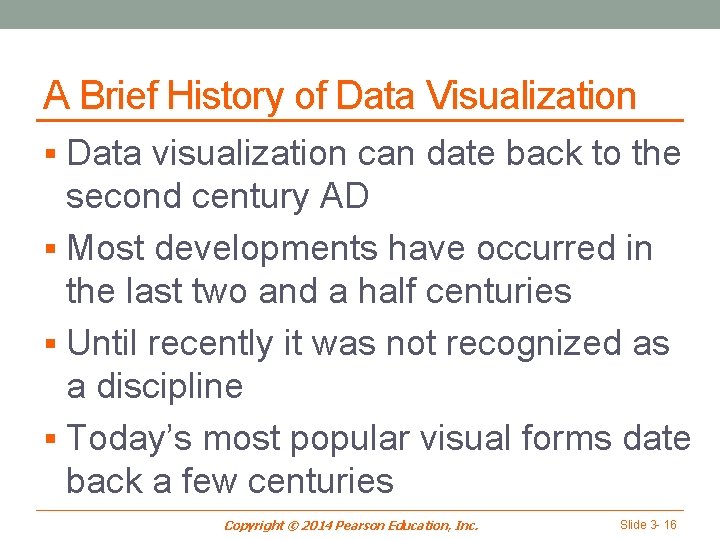 A Brief History of Data Visualization

▪ Data visualization can date back to the second century AD

▪ Most developments have occurred in the last two and a half centuries

▪ Until recently it was not recognized as a discipline

▪ Today's most popular visual forms date back a few centuries

Copyright © 2014 Pearson Education, Inc.

Slide 3- 16